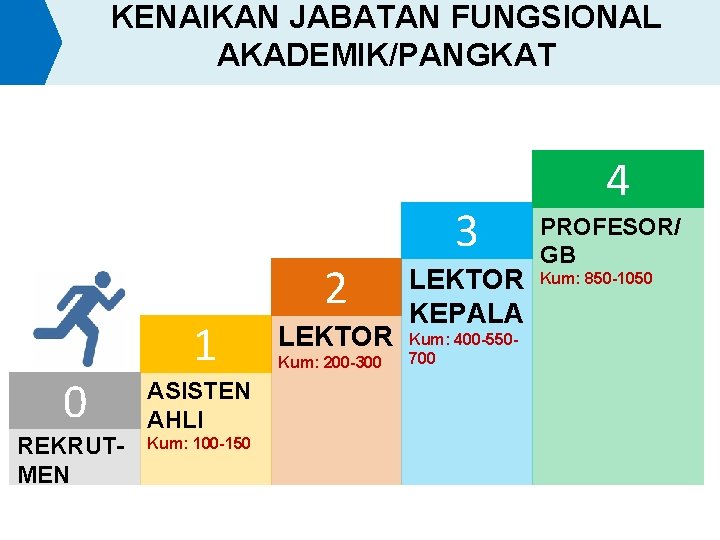 KENAIKAN JABATAN FUNGSIONAL AKADEMIK/PANGKAT

0
REKRUTMEN

1
ASISTEN AHLI
Kum: 100-150

2
LEKTOR
Kum: 200-300

3
LEKTOR KEPALA
Kum: 400-550-700

4
PROFESOR/ GB
Kum: 850-1050